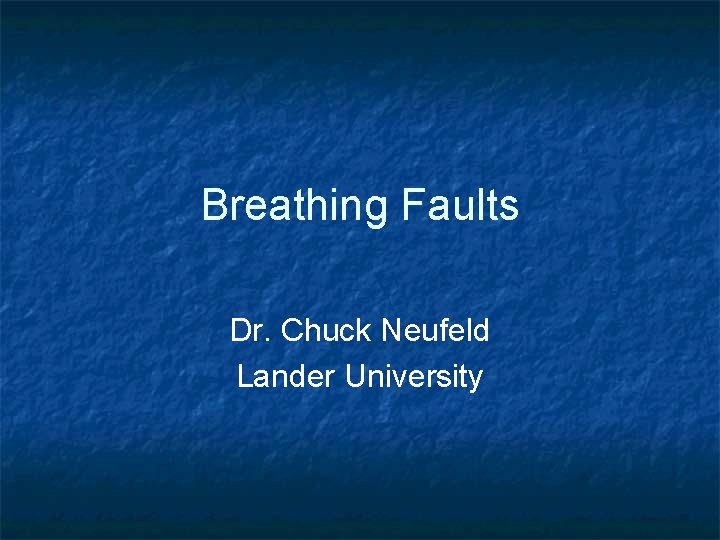 Breathing Faults

Dr. Chuck Neufeld
Lander University